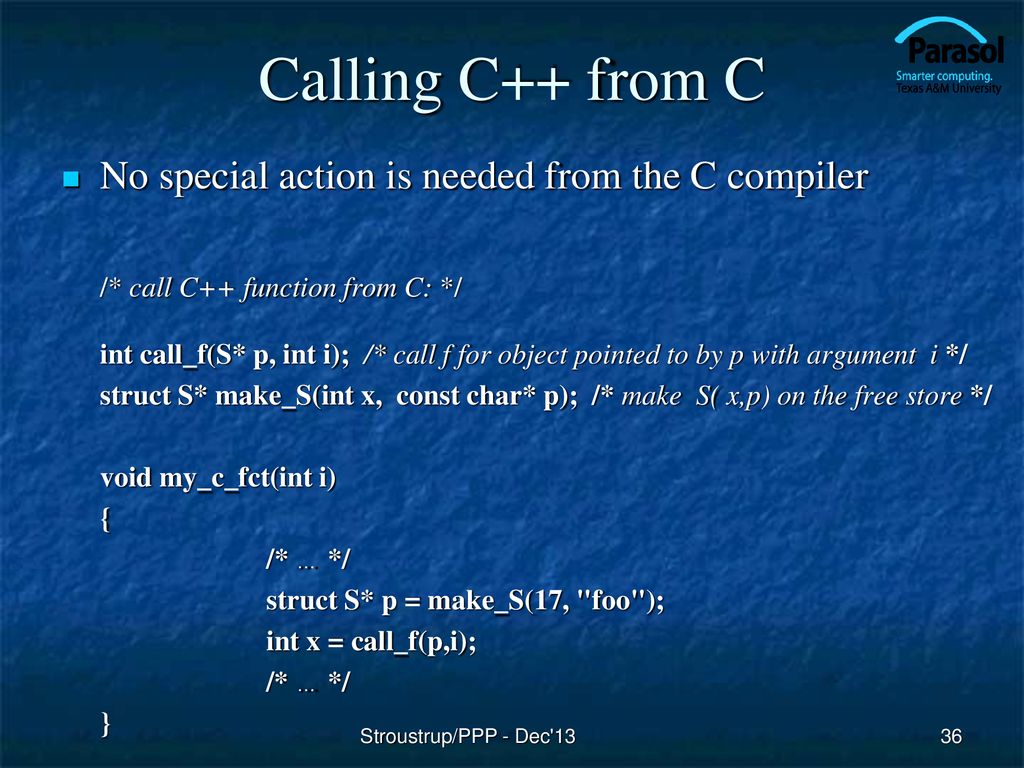 Calling C++ from C

Parasol
Smarter computing.
Texas A&M University

No special action is needed from the C compiler

/* call C++ function from C: */

int call_f(S* p, int i); /* call f for object pointed to by p with argument i */
struct S* make_S(int x, const char* p); /* make S( x,p) on the free store */

void my_c_fct(int i)
{
/* … */
struct S* p = make_S(17, "foo");
int x = call_f(p,i);
/* … */
}

Stroustrup/PPP - Dec'13

36